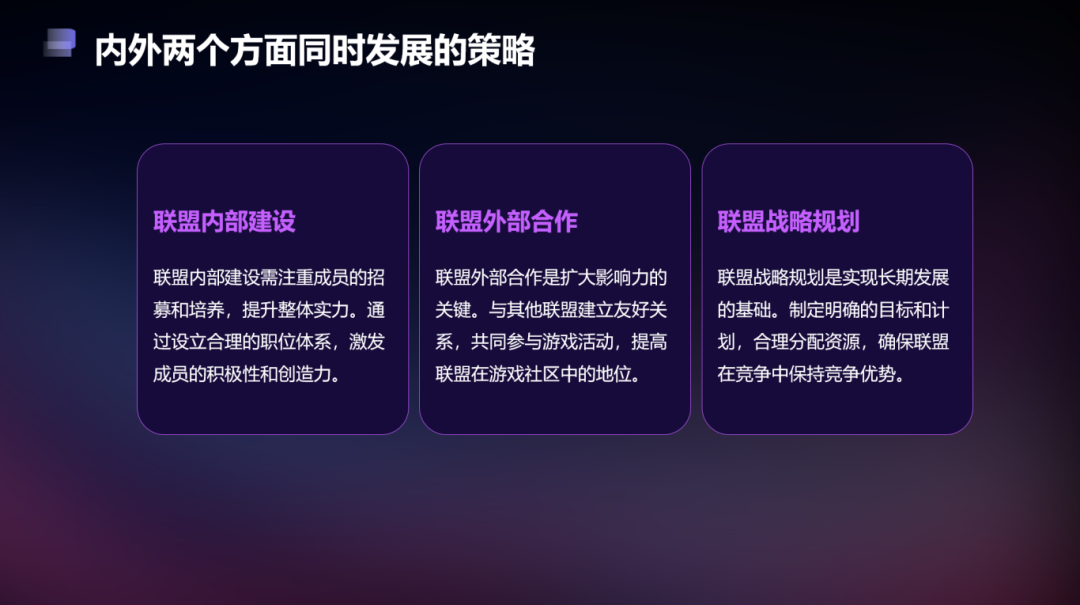 内外两个方面同时发展的策略

联盟内部建设

联盟内部建设需注重成员的招募和培养，提升整体实力。通过设立合理的职位体系，激发成员的积极性和创造力。

联盟外部合作

联盟外部合作是扩大影响力的关键。与其他联盟建立友好关系，共同参与游戏活动，提高联盟在游戏社区中的地位。

联盟战略规划

联盟战略规划是实现长期发展的基础。制定明确的目标和计划，合理分配资源，确保联盟在竞争中保持竞争优势。